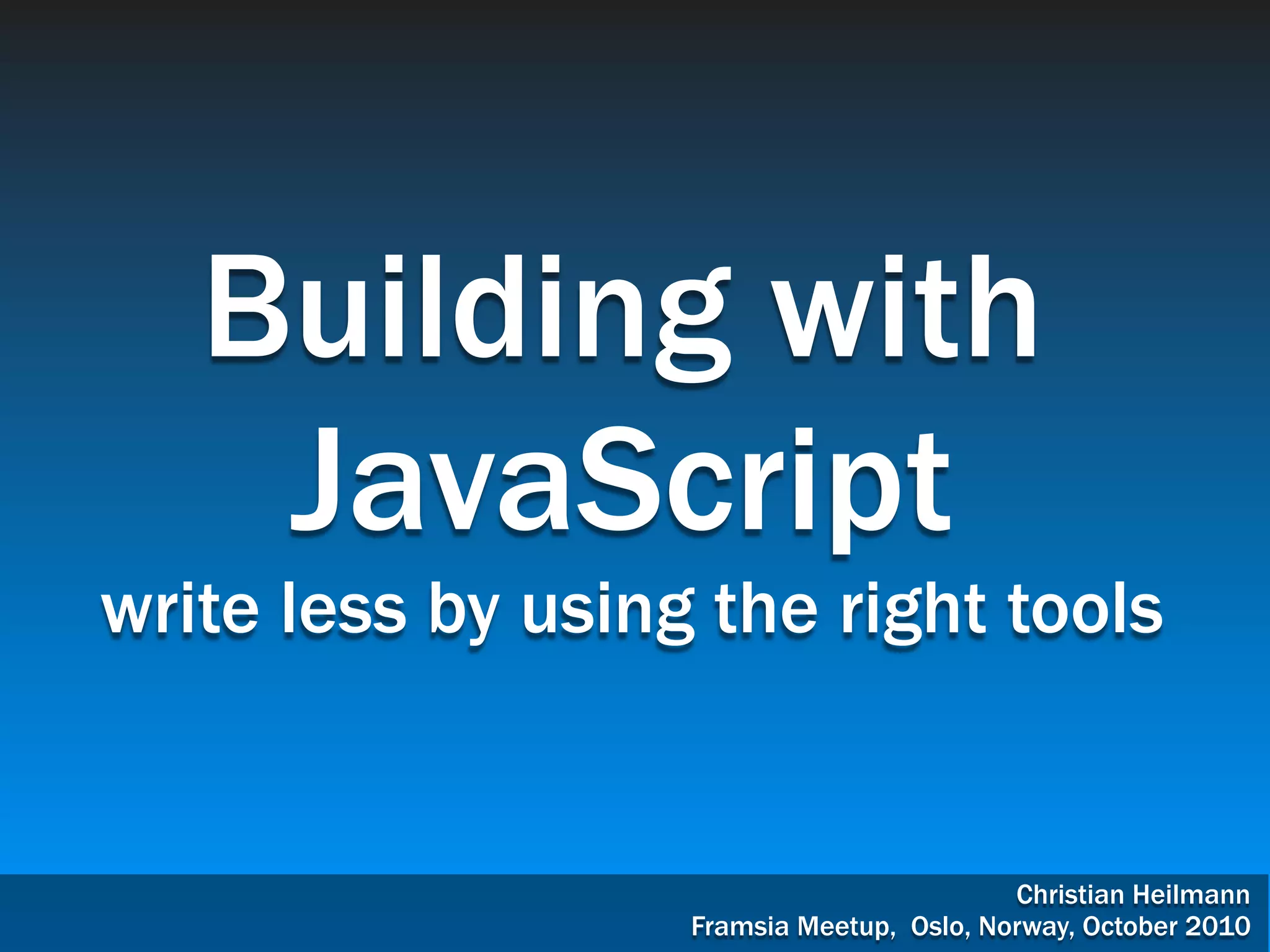 Building with JavaScript

write less by using the right tools

Christian Heilmann
Framsia Meetup, Oslo, Norway, October 2010